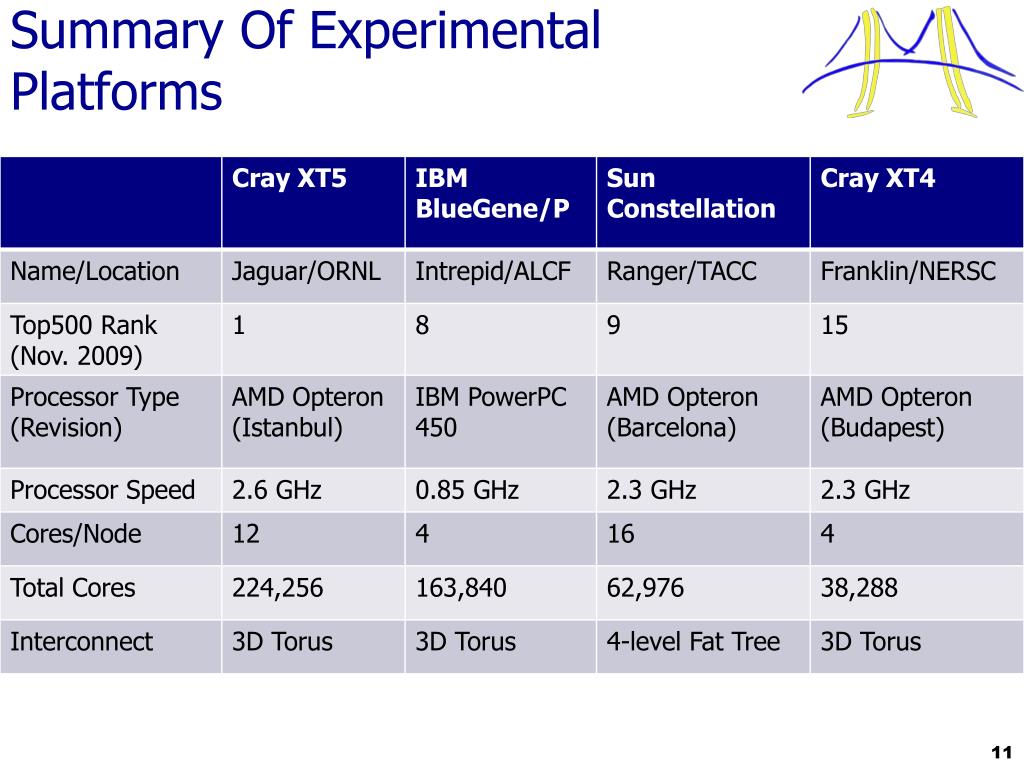 Summary Of Experimental Platforms

| | Cray XT5 | IBM BlueGene/P | Sun Constellation | Cray XT4 |
|---|---|---|---|---|
| Name/Location | Jaguar/ORNL | Intrepid/ALCF | Ranger/TACC | Franklin/NERSC |
| Top500 Rank (Nov. 2009) | 1 | 8 | 9 | 15 |
| Processor Type (Revision) | AMD Opteron (Istanbul) | IBM PowerPC 450 | AMD Opteron (Barcelona) | AMD Opteron (Budapest) |
| Processor Speed | 2.6 GHz | 0.85 GHz | 2.3 GHz | 2.3 GHz |
| Cores/Node | 12 | 4 | 16 | 4 |
| Total Cores | 224,256 | 163,840 | 62,976 | 38,288 |
| Interconnect | 3D Torus | 3D Torus | 4-level Fat Tree | 3D Torus |

11